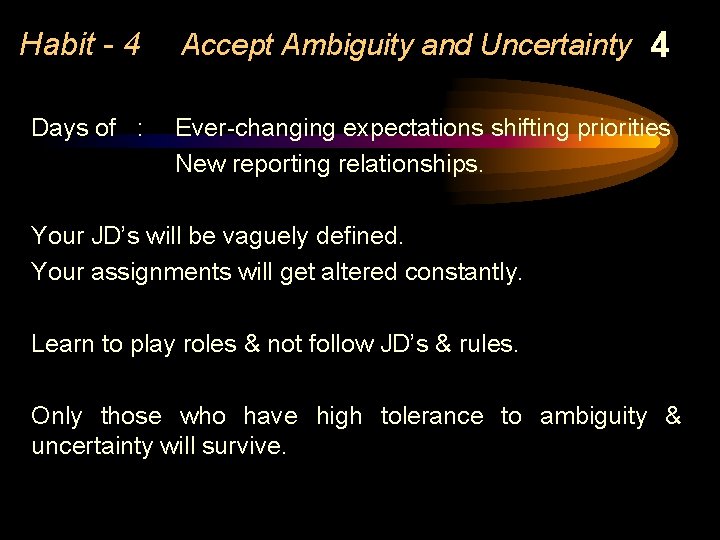 Habit - 4 Accept Ambiguity and Uncertainty 4

Days of : Ever-changing expectations shifting priorities
New reporting relationships.

Your JD's will be vaguely defined.
Your assignments will get altered constantly.

Learn to play roles & not follow JD's & rules.

Only those who have high tolerance to ambiguity & uncertainty will survive.